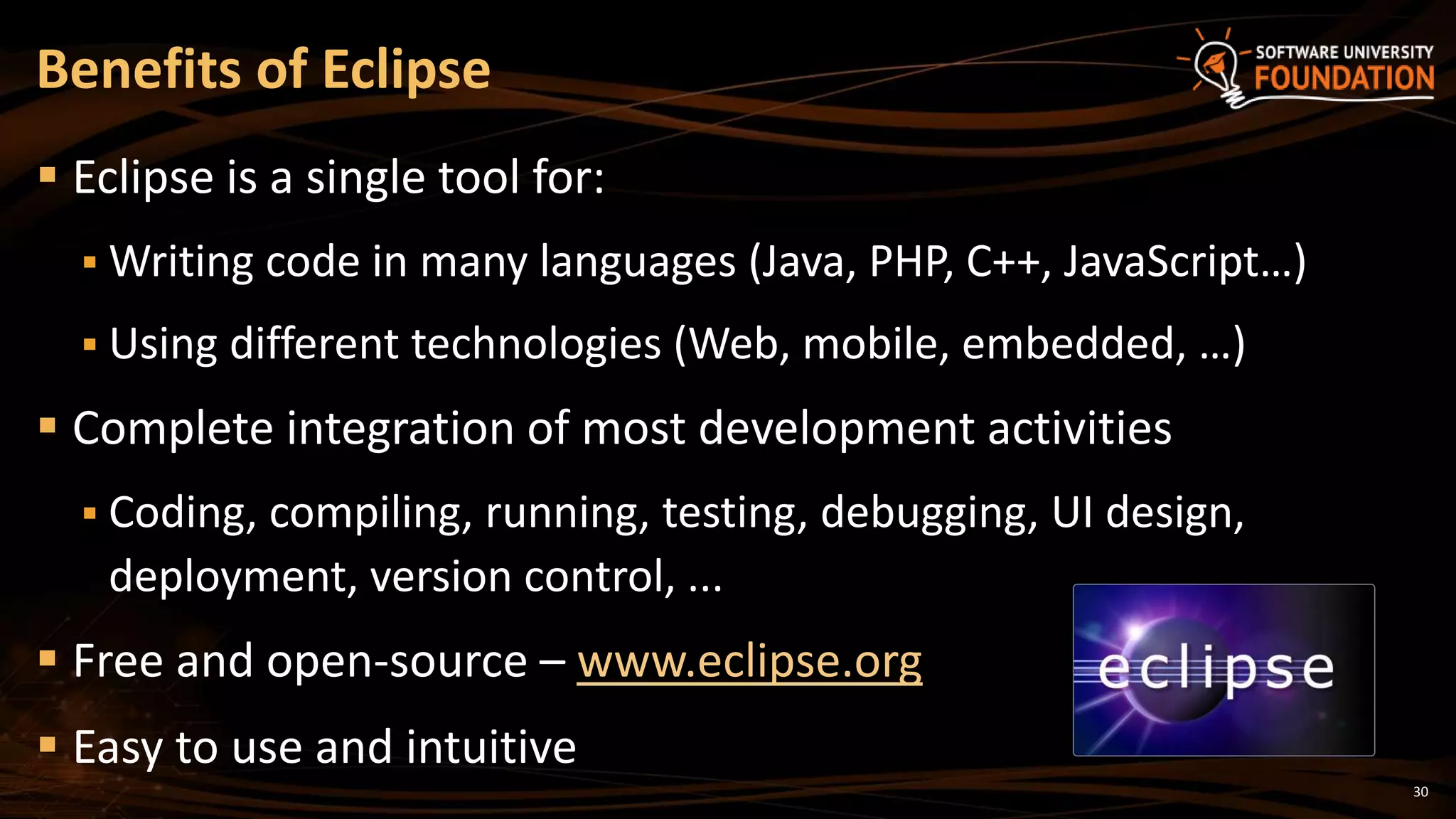 Benefits of Eclipse

SOFTWARE UNIVERSITY FOUNDATION

▪ Eclipse is a single tool for:

▪ Writing code in many languages (Java, PHP, C++, JavaScript…)

▪ Using different technologies (Web, mobile, embedded, …)

▪ Complete integration of most development activities

▪ Coding, compiling, running, testing, debugging, UI design, deployment, version control, ...

▪ Free and open-source – www.eclipse.org

▪ Easy to use and intuitive

eclipse

30